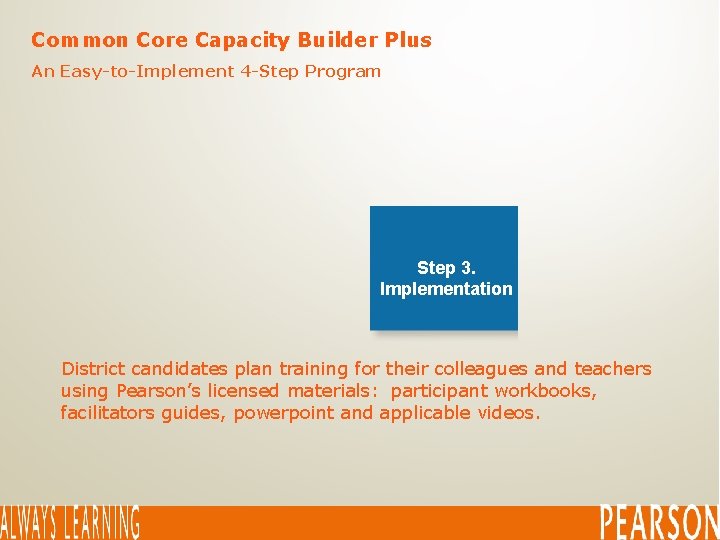 Common Core Capacity Builder Plus

An Easy-to-Implement 4-Step Program

Step 3.
Implementation

District candidates plan training for their colleagues and teachers using Pearson's licensed materials: participant workbooks, facilitators guides, powerpoint and applicable videos.

ALWAYS LEARNING

PEARSON